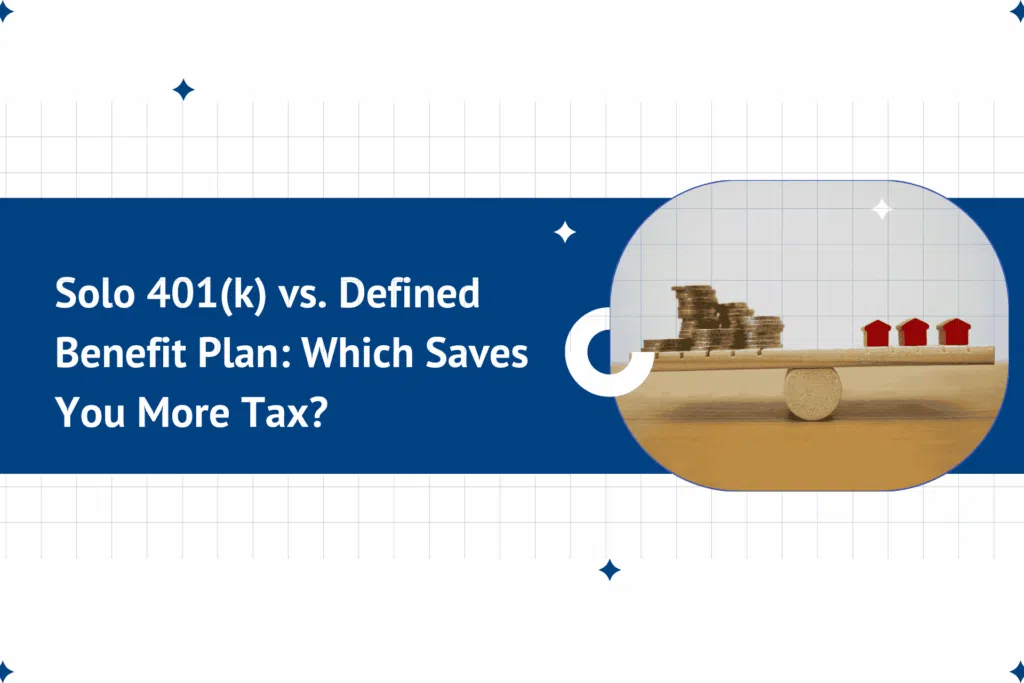 Solo 401(k) vs. Defined Benefit Plan: Which Saves You More Tax?